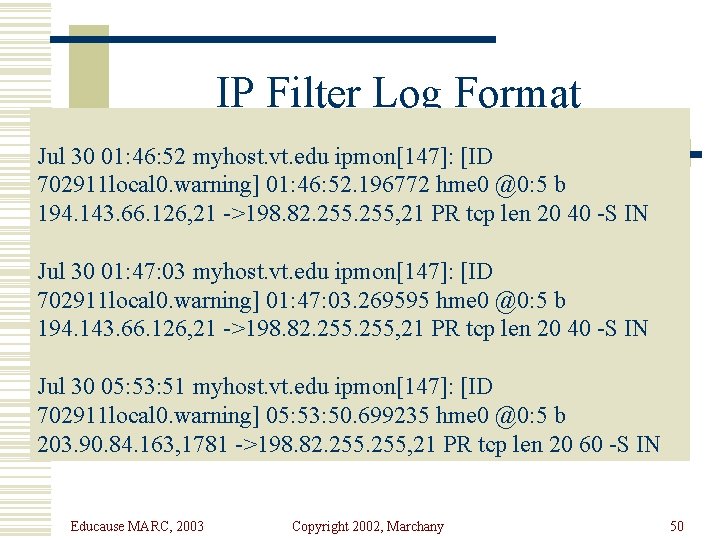 IP Filter Log Format

Jul 30 01:46:52 myhost.vt.edu ipmon[147]: [ID 702911local0.warning] 01:46:52.196772 hme0 @0:5 b 194.143.66.126,21 ->198.82.255.255,21 PR tcp len 20 40 -S IN

Jul 30 01:47:03 myhost.vt.edu ipmon[147]: [ID 702911local0.warning] 01:47:03.269595 hme0 @0:5 b 194.143.66.126,21 ->198.82.255.255,21 PR tcp len 20 40 -S IN

Jul 30 05:53:51 myhost.vt.edu ipmon[147]: [ID 702911local0.warning] 05:53:50.699235 hme0 @0:5 b 203.90.84.163,1781 ->198.82.255.255,21 PR tcp len 20 60 -S IN

Educause MARC, 2003

Copyright 2002, Marchany

50